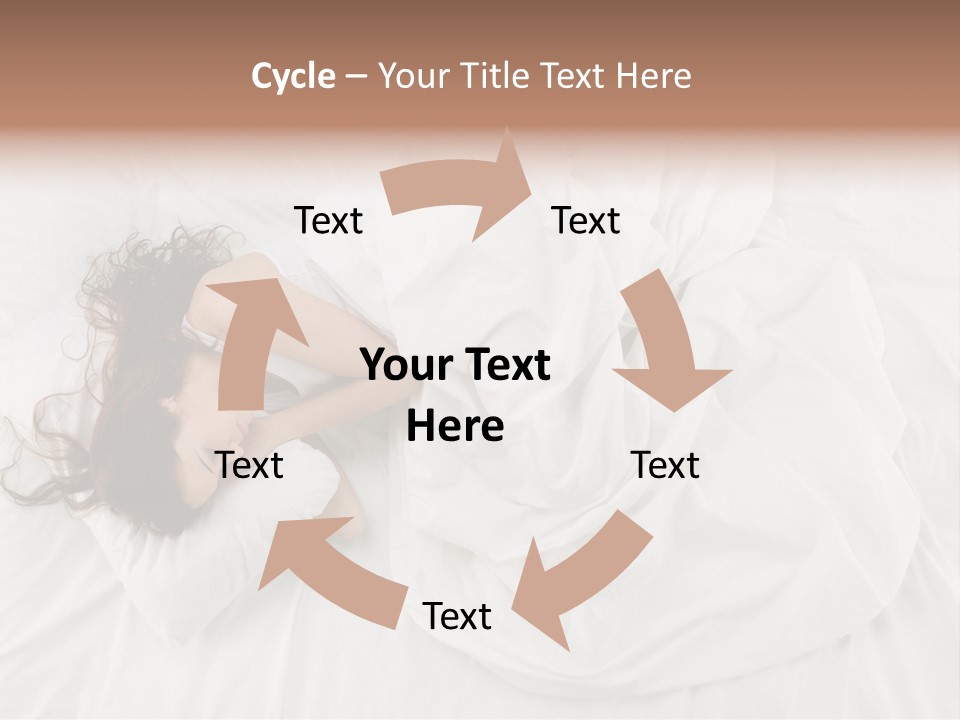 Cycle – Your Title Text Here

Text

Text

Your Text Here

Text

Text

Text